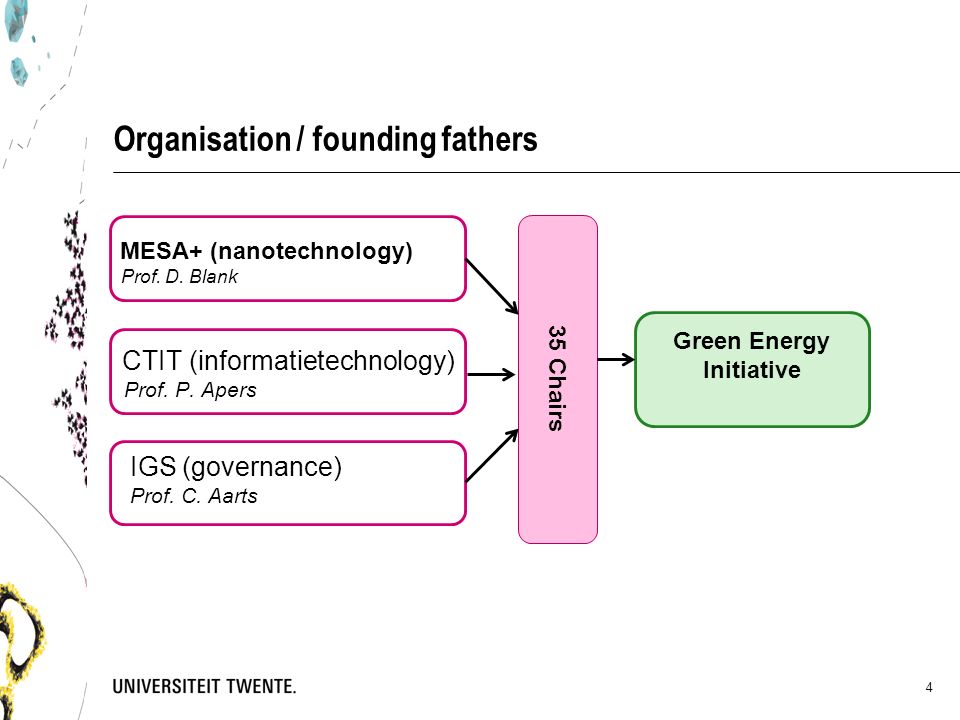 Organisation / founding fathers

MESA+ (nanotechnology)
Prof. D. Blank

CTIT (informatietechnology)
Prof. P. Apers

IGS (governance)
Prof. C. Aarts

35 Chairs

Green Energy Initiative

UNIVERSITEIT TWENTE.

4